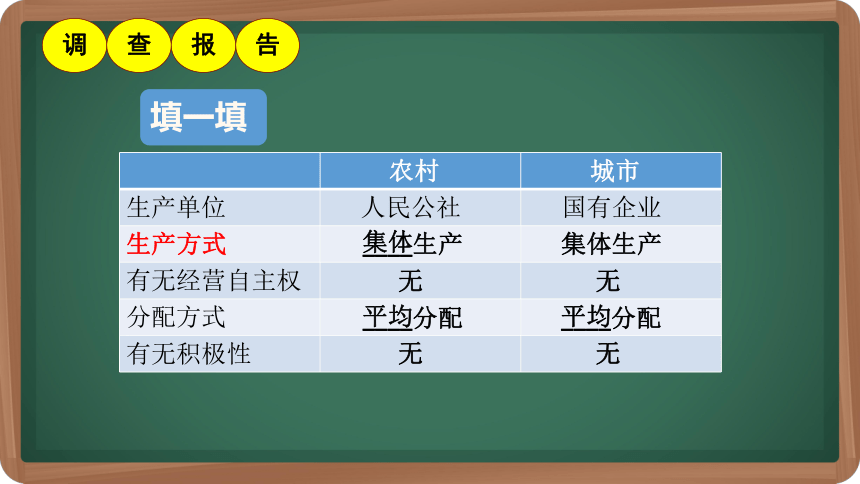 调 查 报 告

填一填

| | 农村 | 城市 |
|---|---|---|
| 生产单位 | 人民公社 | 国有企业 |
| 生产方式 | 集体生产 | 集体生产 |
| 有无经营自主权 | 无 | 无 |
| 分配方式 | 平均分配 | 平均分配 |
| 有无积极性 | 无 | 无 |